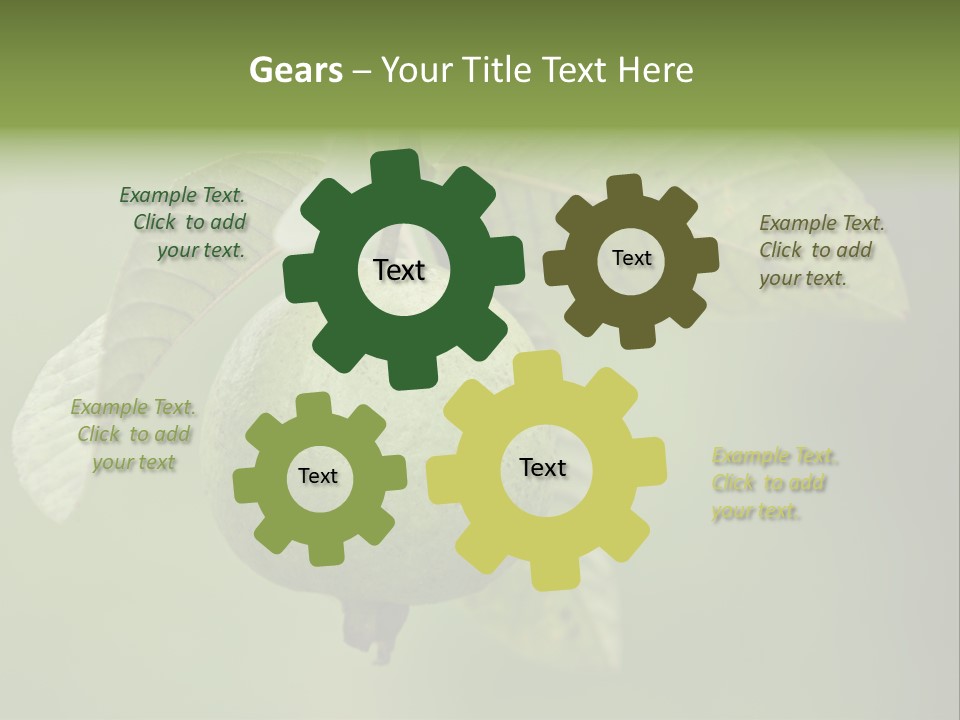 Gears – Your Title Text Here

Example Text. Click to add your text.

Text

Text

Example Text. Click to add your text.

Example Text. Click to add your text

Text

Text

Example Text. Click to add your text.